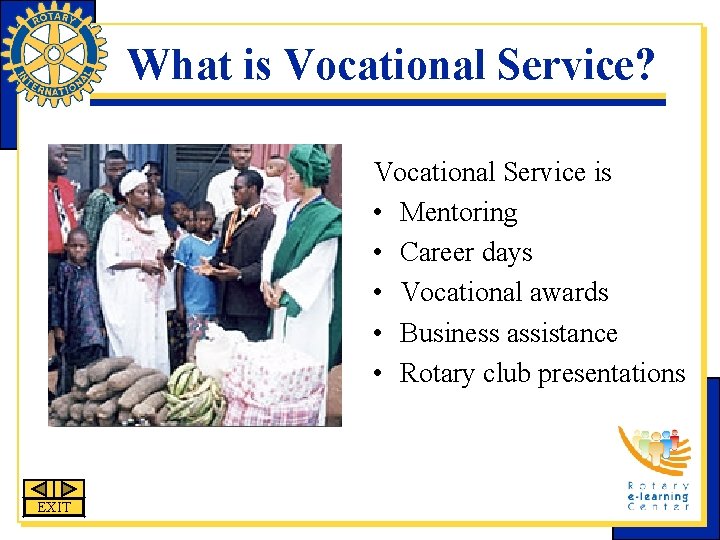 ROTARY INTERNATIONAL

What is Vocational Service?

Vocational Service is
• Mentoring
• Career days
• Vocational awards
• Business assistance
• Rotary club presentations

EXIT

Rotary e-learning Center